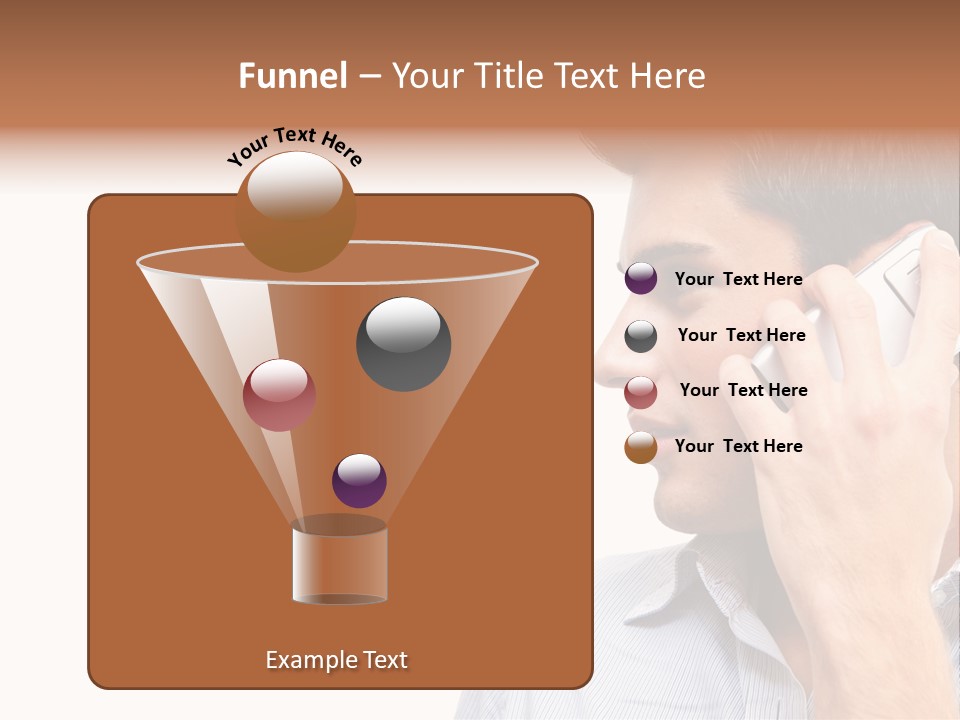 Funnel – Your Title Text Here

Your Text Here

Your Text Here

Your Text Here

Your Text Here

Your Text Here

Example Text